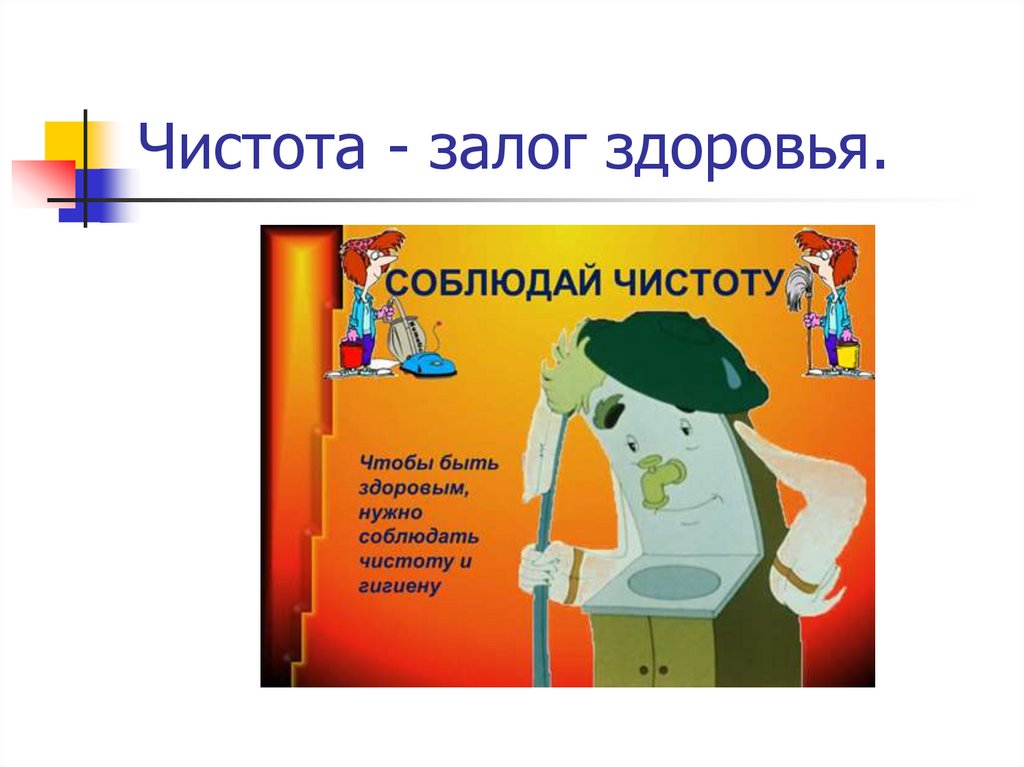 Чистота - залог здоровья.

СОБЛЮДАЙ ЧИСТОТУ

Чтобы быть здоровым, нужно соблюдать чистоту и гигиену